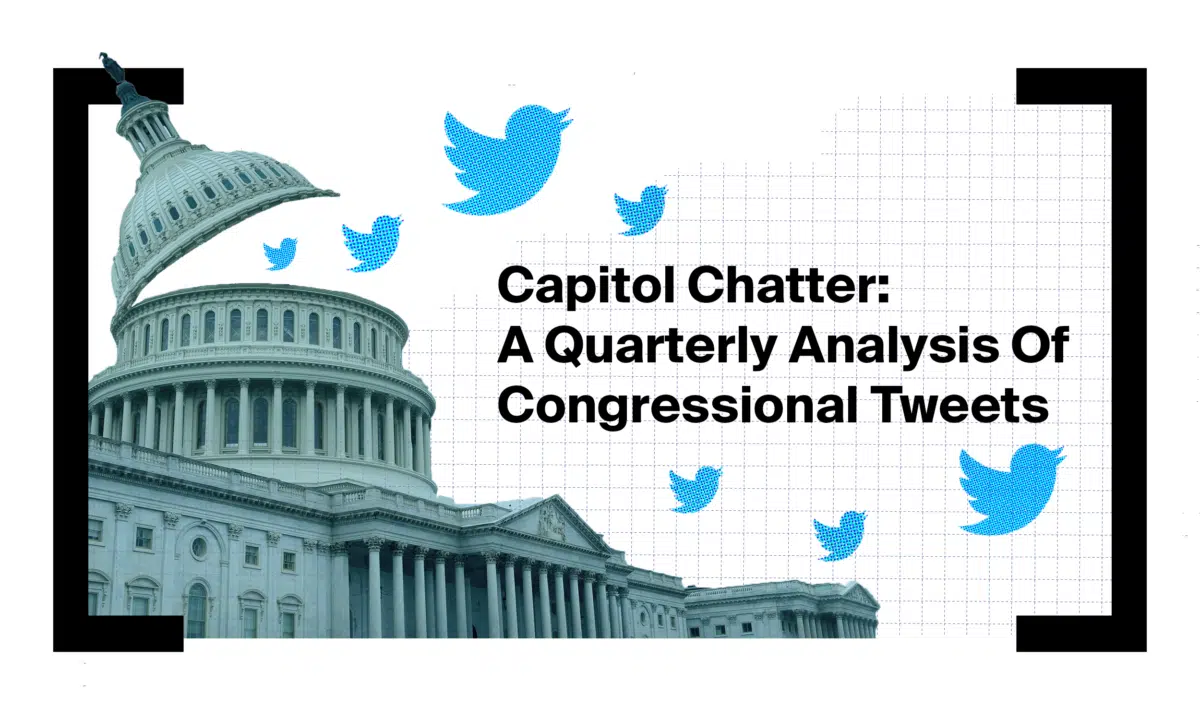 Capitol Chatter:
A Quarterly Analysis Of
Congressional Tweets